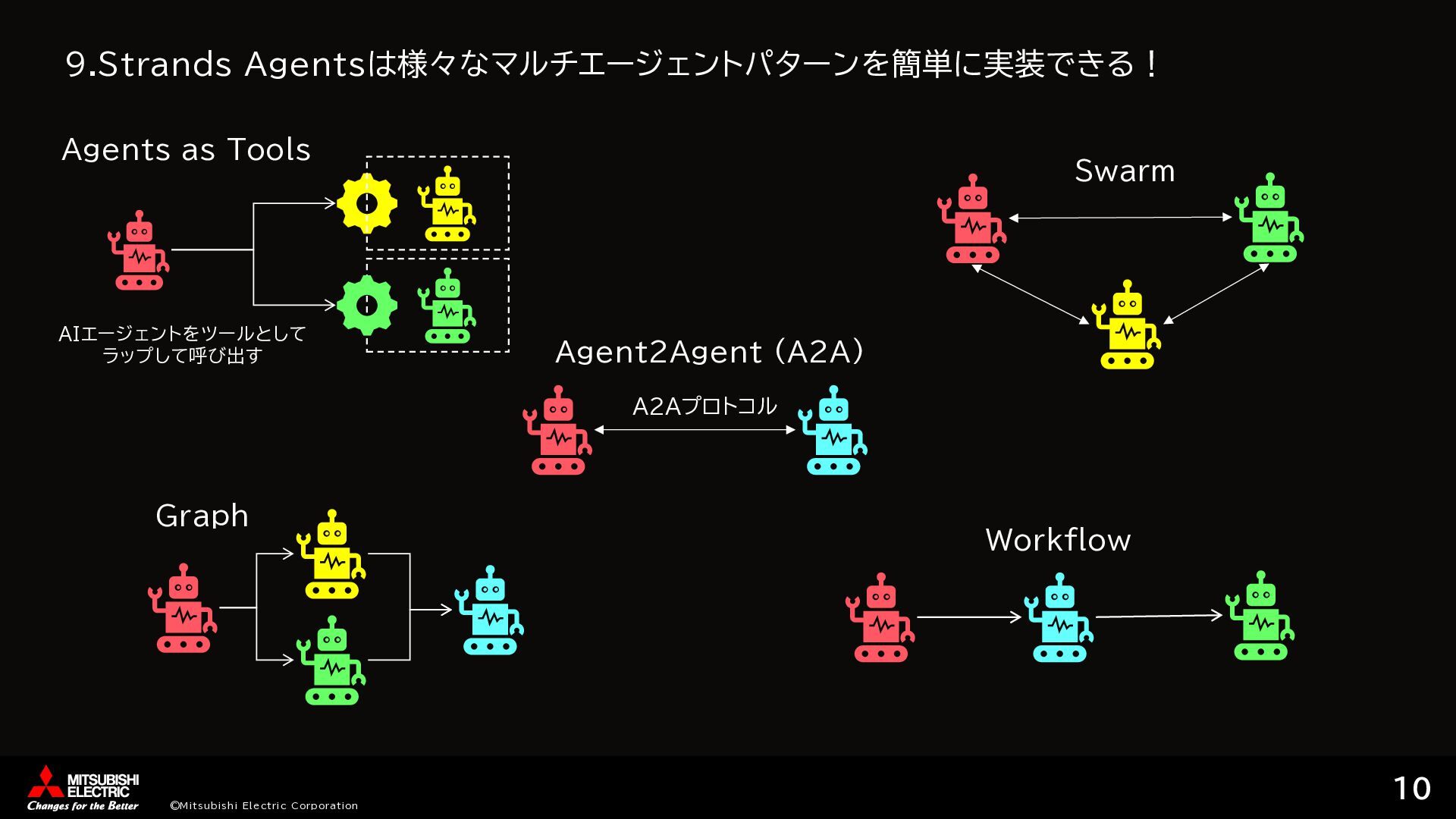 9.Strands Agentsは様々なマルチエージェントパターンを簡単に実装できる！

Agents as Tools

AIエージェントをツールとしてラップして呼び出す

Swarm

Agent2Agent (A2A)

A2Aプロトコル

Graph

Workflow

MITSUBISHI ELECTRIC
Changes for the Better

©Mitsubishi Electric Corporation

10